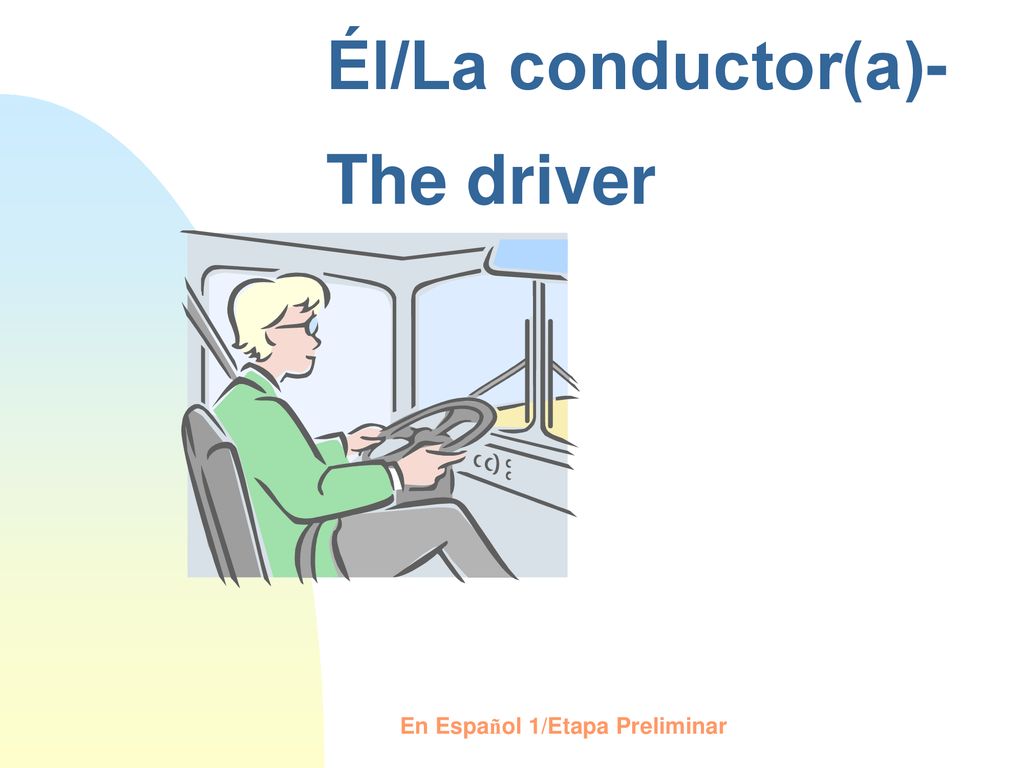 Él/La conductor(a)-

The driver

En Español 1/Etapa Preliminar